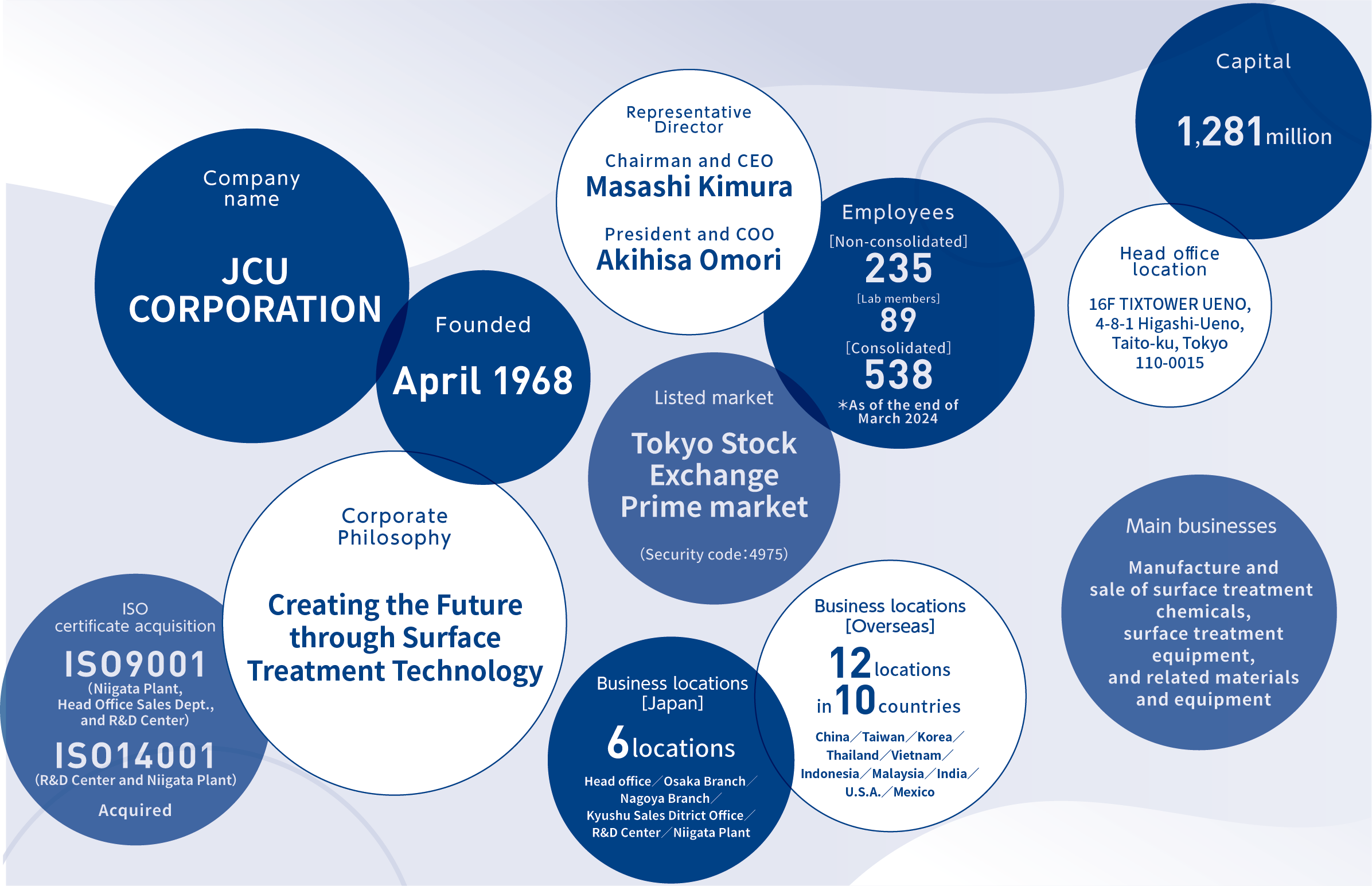 Company name

JCU CORPORATION

Founded

April 1968

Representative Director

Chairman and CEO
Masashi Kimura

President and COO
Akihisa Omori

Employees
[Non-consolidated]
235
[Lab members]
89
[Consolidated]
538
*As of the end of March 2024

Capital

1,281 million

Head office location

16F TIXTOWER UENO, 4-8-1 Higashi-Ueno, Taito-ku, Tokyo 110-0015

Listed market

Tokyo Stock Exchange Prime market

(Security code：4975)

Corporate Philosophy

Creating the Future through Surface Treatment Technology

ISO certificate acquisition

ISO9001
(Niigata Plant, Head Office Sales Dept., and R&D Center)

ISO14001
(R&D Center and Niigata Plant)

Acquired

Business locations [Japan]

6 locations

Head office／Osaka Branch／Nagoya Branch／Kyushu Sales Ditrict Office／R&D Center／Niigata Plant

Business locations [Overseas]

12 locations in 10 countries

China／Taiwan／Korea／Thailand／Vietnam／Indonesia／Malaysia／India／U.S.A.／Mexico

Main businesses

Manufacture and sale of surface treatment chemicals, surface treatment equipment, and related materials and equipment